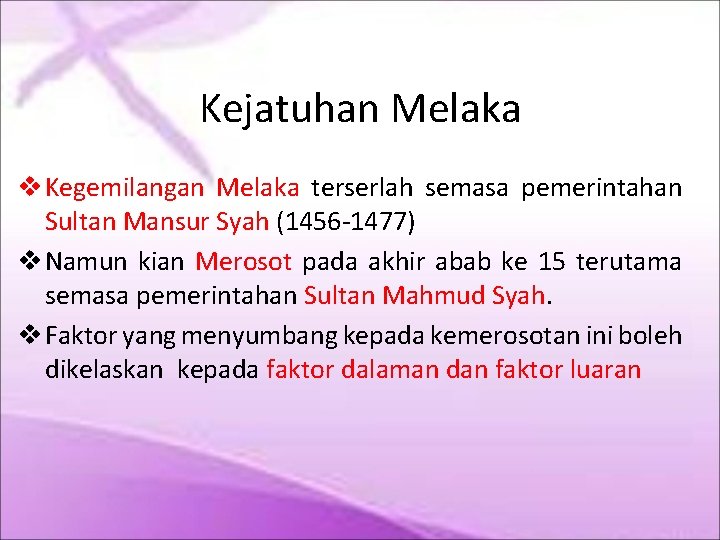 Kejatuhan Melaka

❖ Kegemilangan Melaka terserlah semasa pemerintahan Sultan Mansur Syah (1456-1477)

❖ Namun kian Merosot pada akhir abab ke 15 terutama semasa pemerintahan Sultan Mahmud Syah.

❖ Faktor yang menyumbang kepada kemerosotan ini boleh dikelaskan kepada faktor dalaman dan faktor luaran